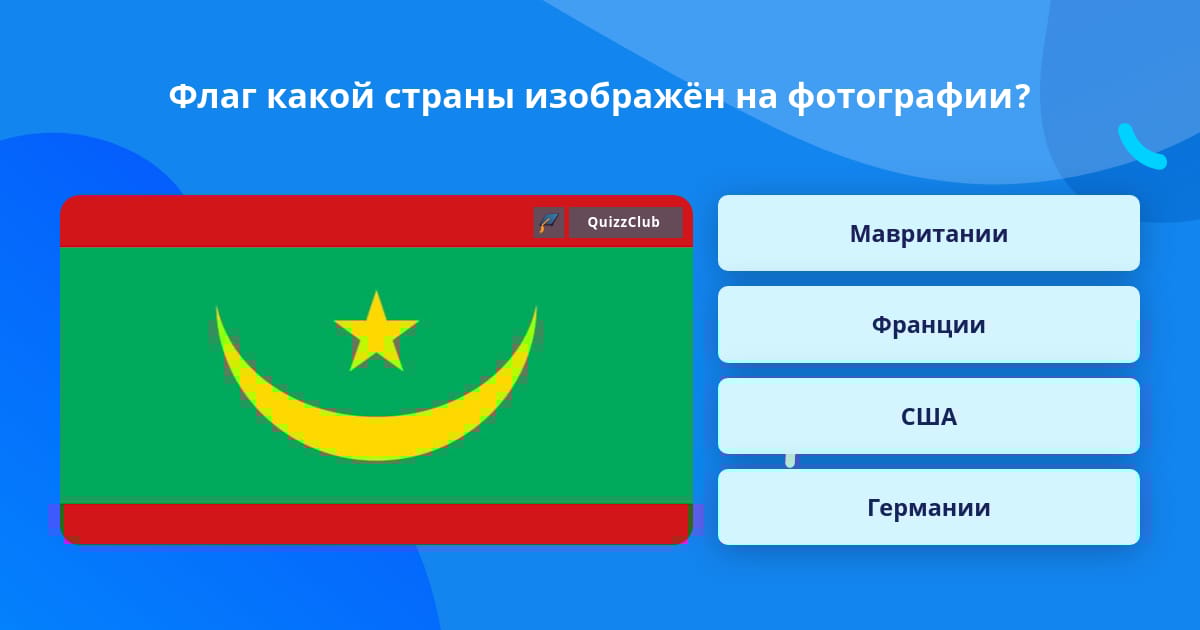 Флаг какой страны изображён на фотографии?

QuizzClub

Мавритании

Франции

США

Германии